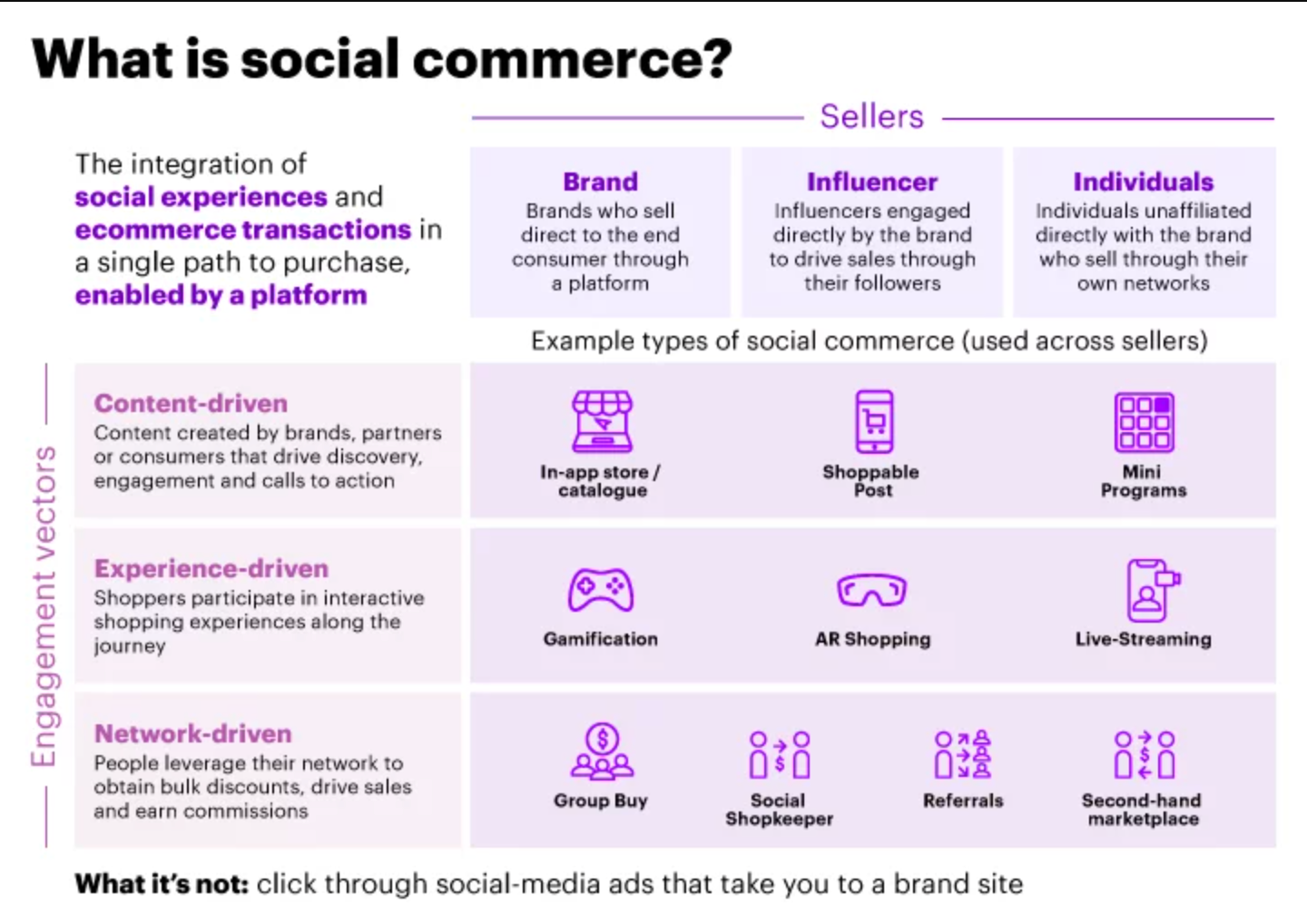 What is social commerce?

Sellers

The integration of social experiences and ecommerce transactions in a single path to purchase, enabled by a platform

Brand
Brands who sell direct to the end consumer through a platform

Influencer
Influencers engaged directly by the brand to drive sales through their followers

Individuals
Individuals unaffiliated directly with the brand who sell through their own networks

Example types of social commerce (used across sellers)

Engagement vectors

Content-driven
Content created by brands, partners or consumers that drive discovery, engagement and calls to action

In-app store / catalogue

Shoppable Post

Mini Programs

Experience-driven
Shoppers participate in interactive shopping experiences along the journey

Gamification

AR Shopping

Live-Streaming

Network-driven
People leverage their network to obtain bulk discounts, drive sales and earn commissions

Group Buy

Social Shopkeeper

Referrals

Second-hand marketplace

What it's not: click through social-media ads that take you to a brand site